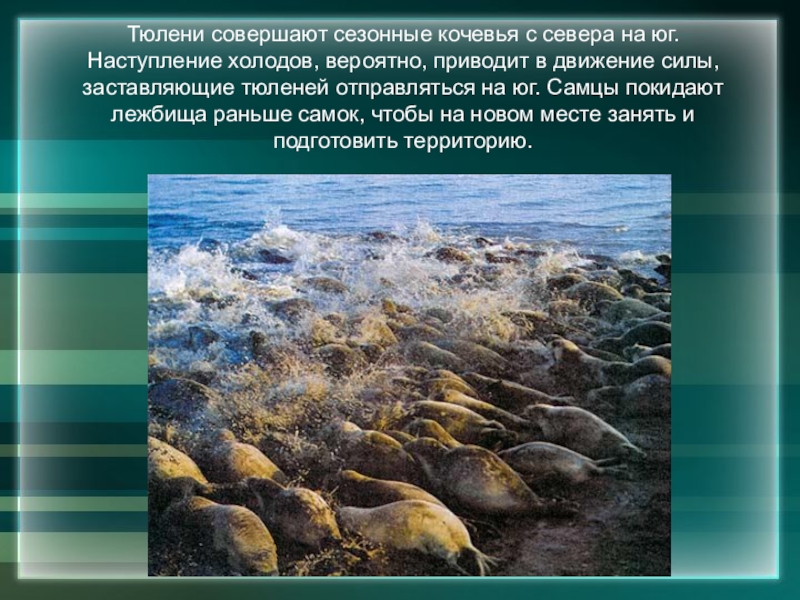 Тюлени совершают сезонные кочевья с севера на юг. Наступление холодов, вероятно, приводит в движение силы, заставляющие тюленей отправляться на юг. Самцы покидают лежбища раньше самок, чтобы на новом месте занять и подготовить территорию.